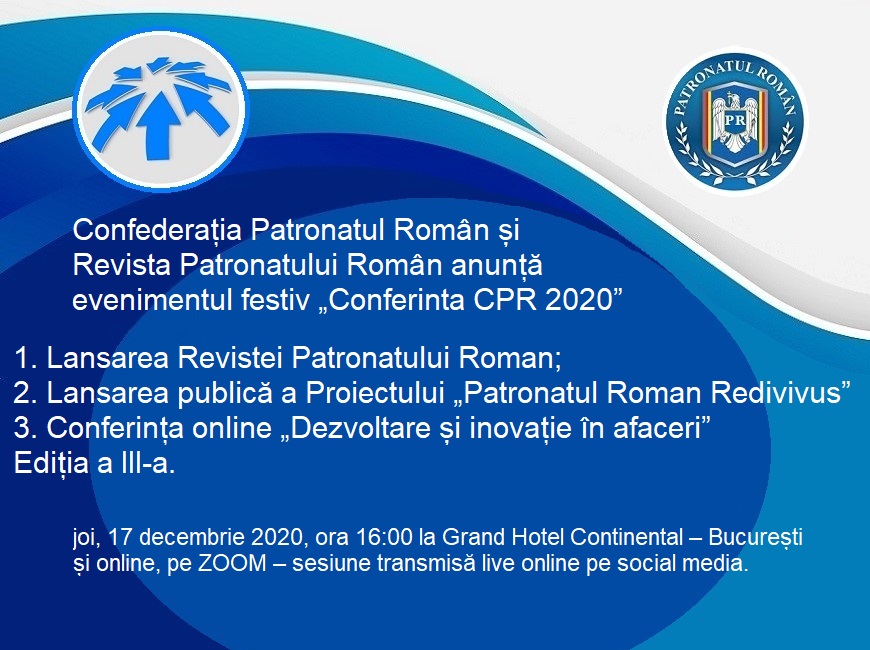 PATRONATUL ROMÂN
PR

Confederația Patronatul Român și Revista Patronatului Român anunță evenimentul festiv „Conferinta CPR 2020”

1. Lansarea Revistei Patronatului Roman;
2. Lansarea publică a Proiectului „Patronatul Roman Redivivus”
3. Conferința online „Dezvoltare și inovație în afaceri” Ediția a III-a.

joi, 17 decembrie 2020, ora 16:00 la Grand Hotel Continental – București și online, pe ZOOM – sesiune transmisă live online pe social media.